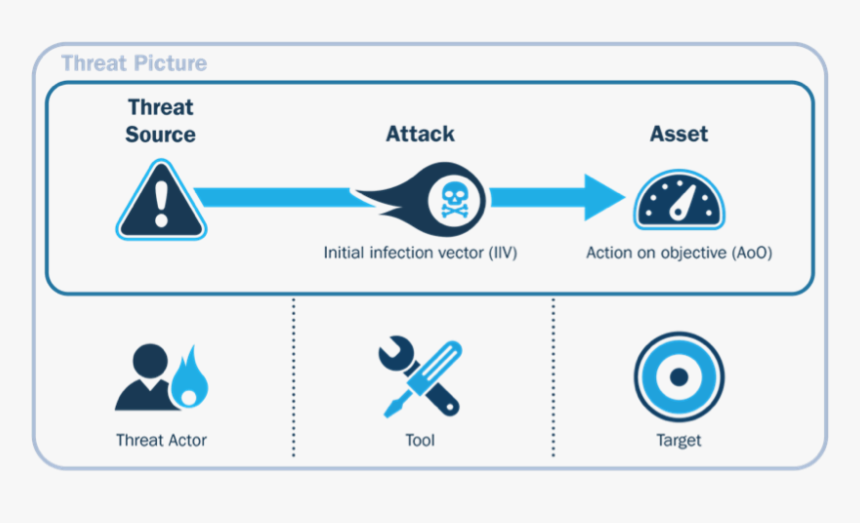 Threat Picture

Threat Source

Attack

Asset

Initial infection vector (IIV)

Action on objective (AoO)

Threat Actor

Tool

Target